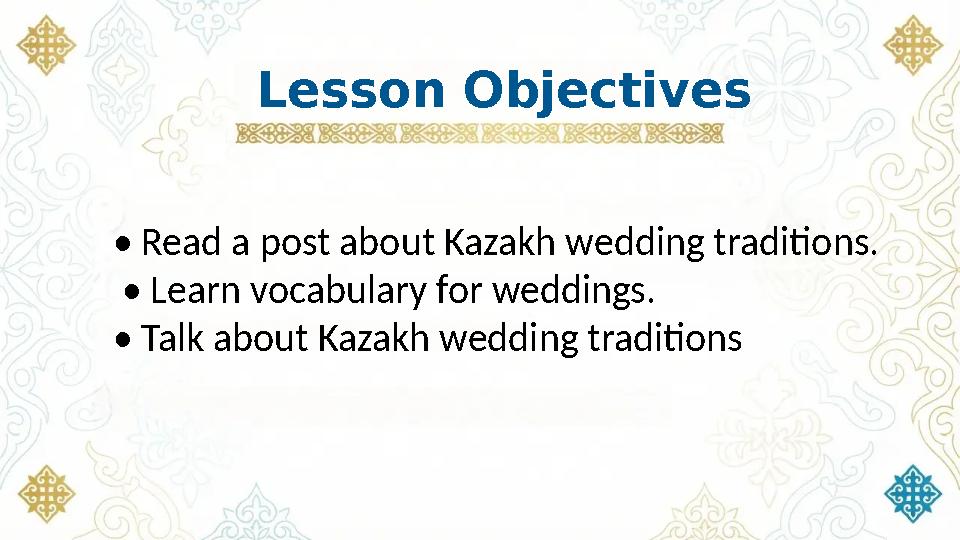 Lesson Objectives

• Read a post about Kazakh wedding traditions.
• Learn vocabulary for weddings.
• Talk about Kazakh wedding traditions